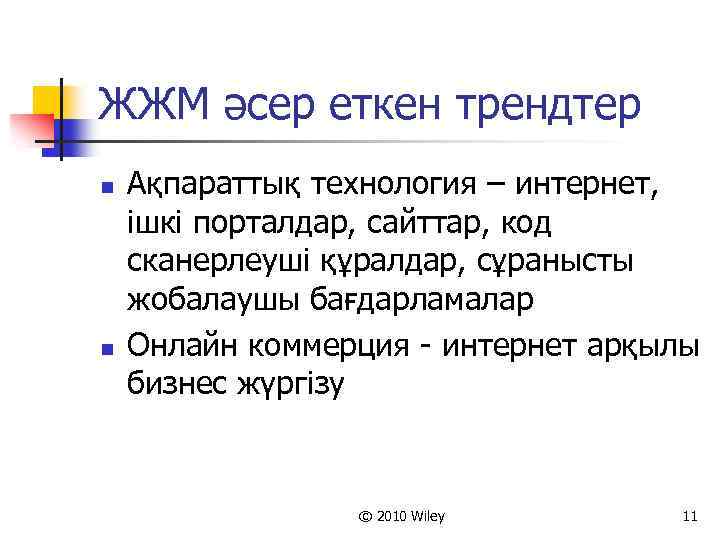 ЖЖМ әсер еткен трендтер

Ақпараттық технология – интернет, ішкі порталдар, сайттар, код сканерлеуші құралдар, сұранысты жобалаушы бағдарламалар

Онлайн коммерция - интернет арқылы бизнес жүргізу

© 2010 Wiley

11